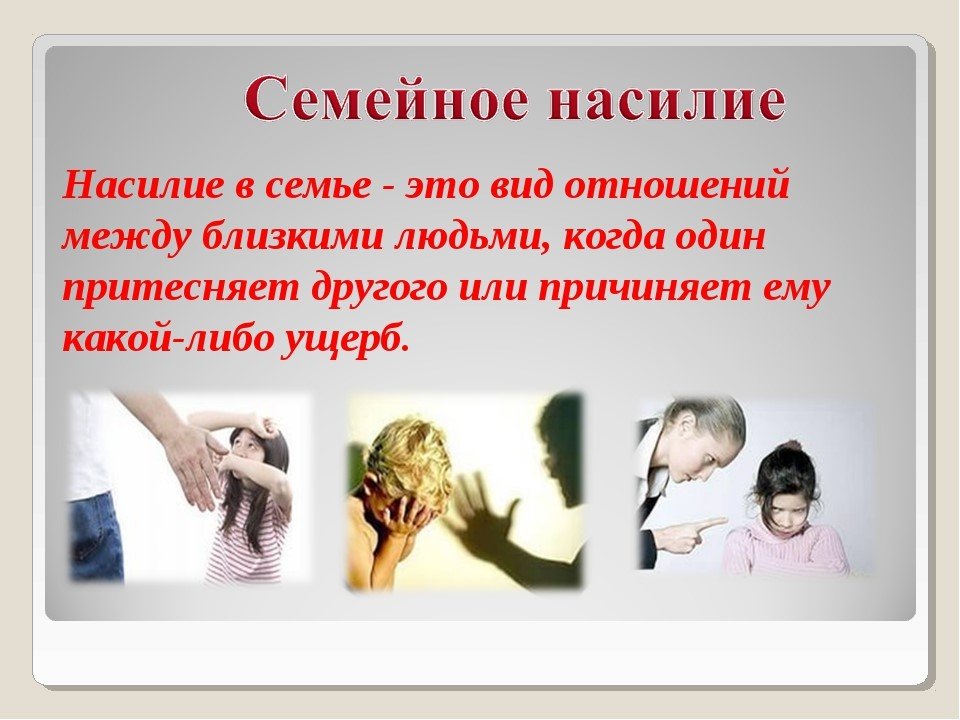 Семейное насилие

Насилие в семье - это вид отношений между близкими людьми, когда один притесняет другого или причиняет ему какой-либо ущерб.